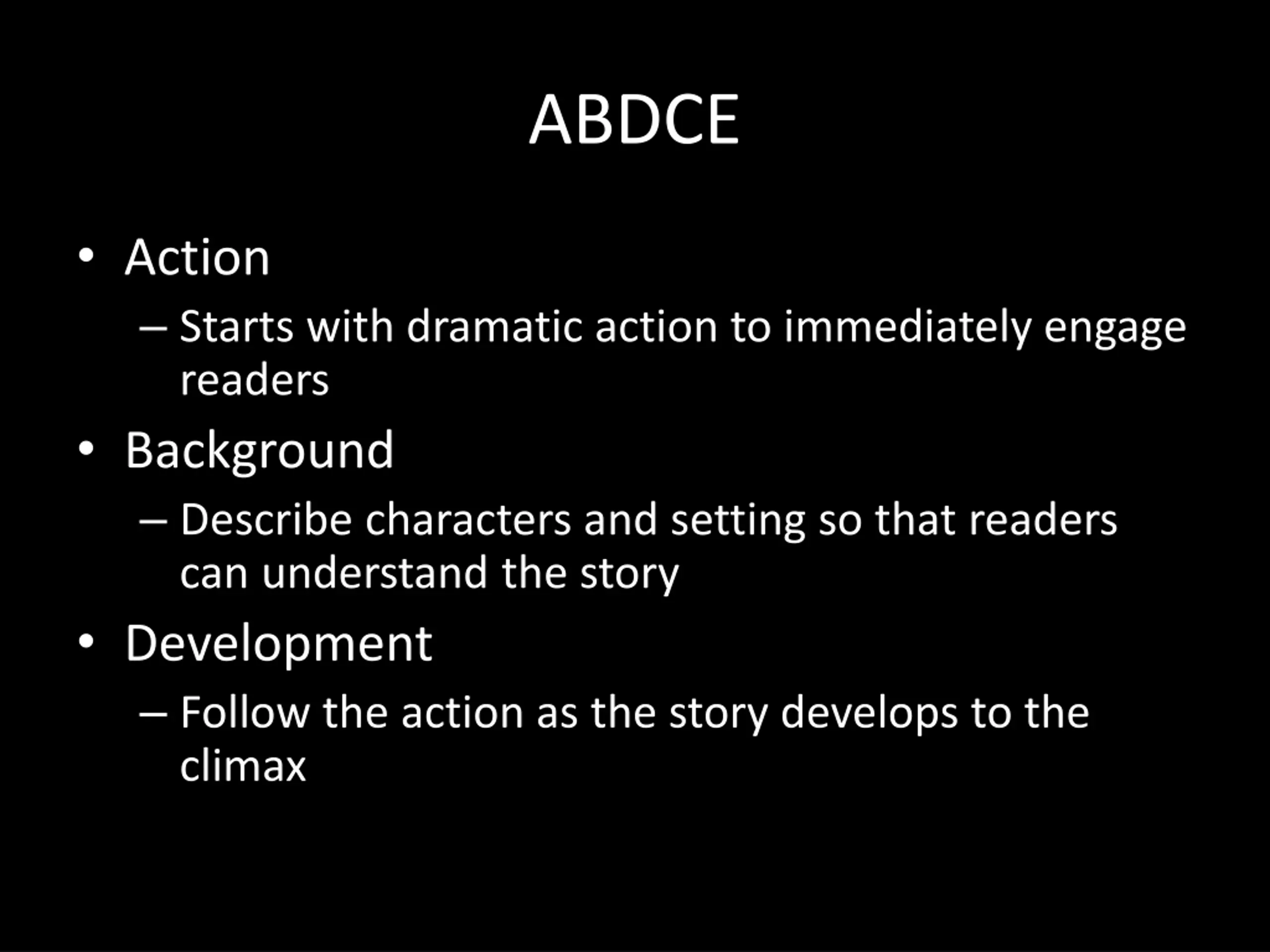 ABDCE

• Action
– Starts with dramatic action to immediately engage readers
• Background
– Describe characters and setting so that readers can understand the story
• Development
– Follow the action as the story develops to the climax